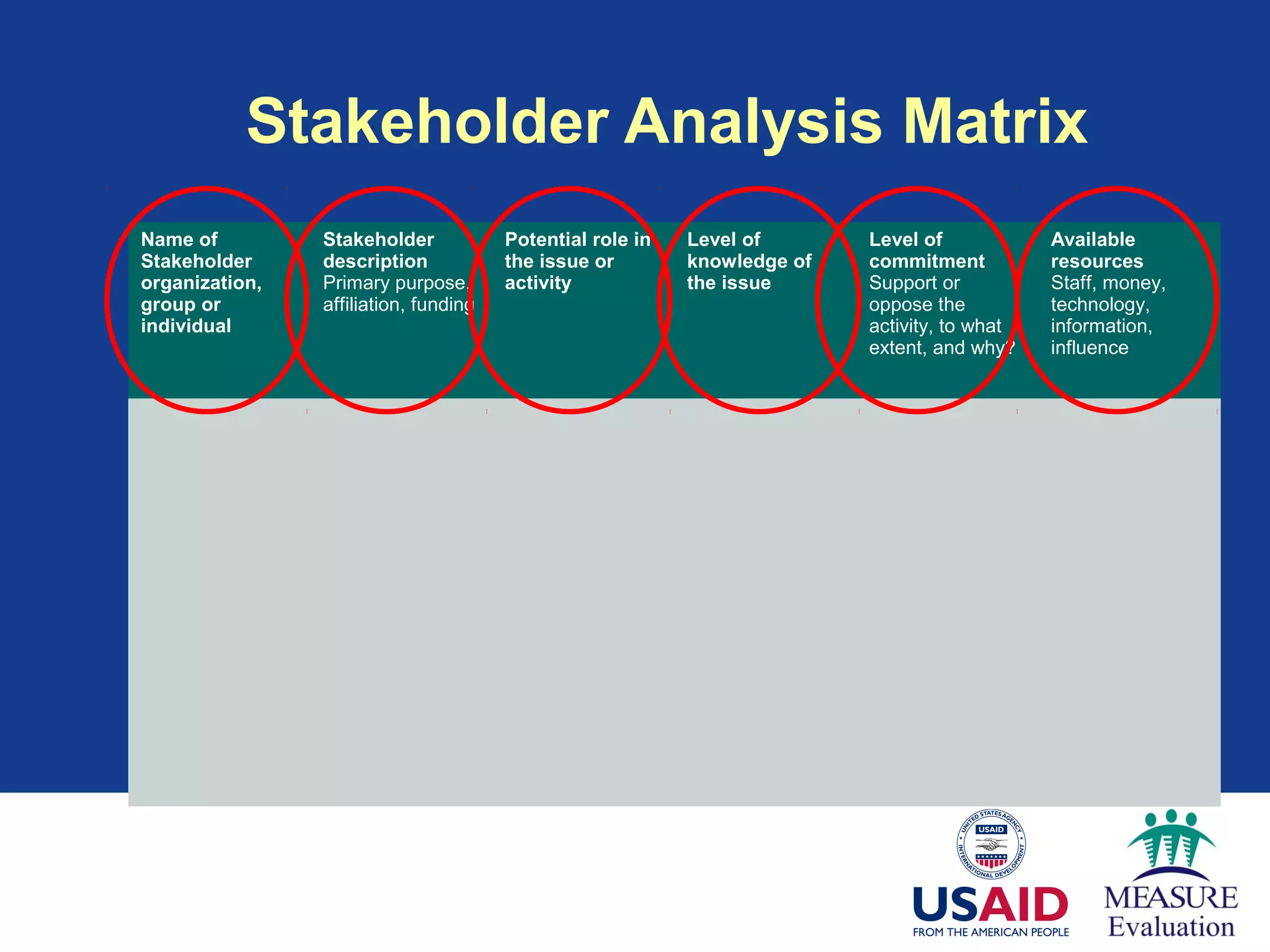 Stakeholder Analysis Matrix

| Name of Stakeholder organization, group or individual | Stakeholder description Primary purpose, affiliation, funding | Potential role in the issue or activity | Level of knowledge of the issue | Level of commitment Support or oppose the activity, to what extent, and why? | Available resources Staff, money, technology, information, influence |
|---|---|---|---|---|---|
| | | | | | |

UNITED STATES AGENCY INTERNATIONAL DEVELOPMENT USAID

USAID
FROM THE AMERICAN PEOPLE

MEASURE Evaluation